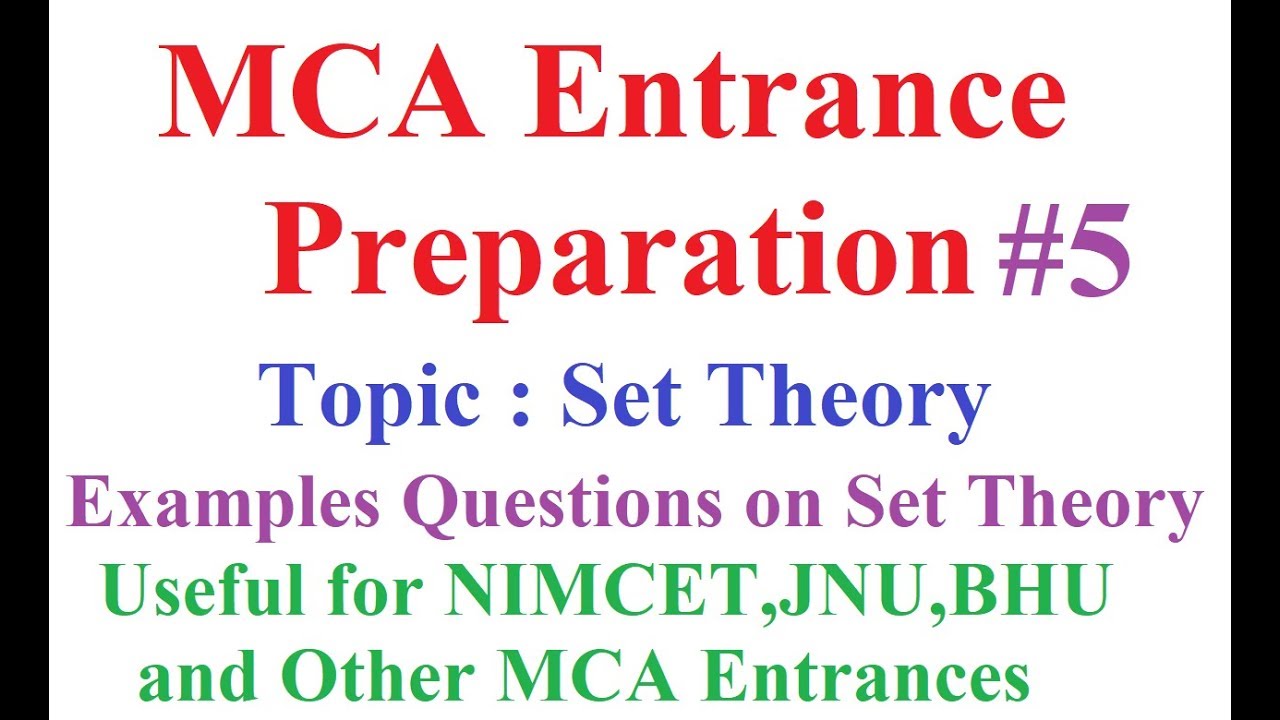 MCA Entrance Preparation #5

Topic : Set Theory

Examples Questions on Set Theory

Useful for NIMCET,JNU,BHU and Other MCA Entrances